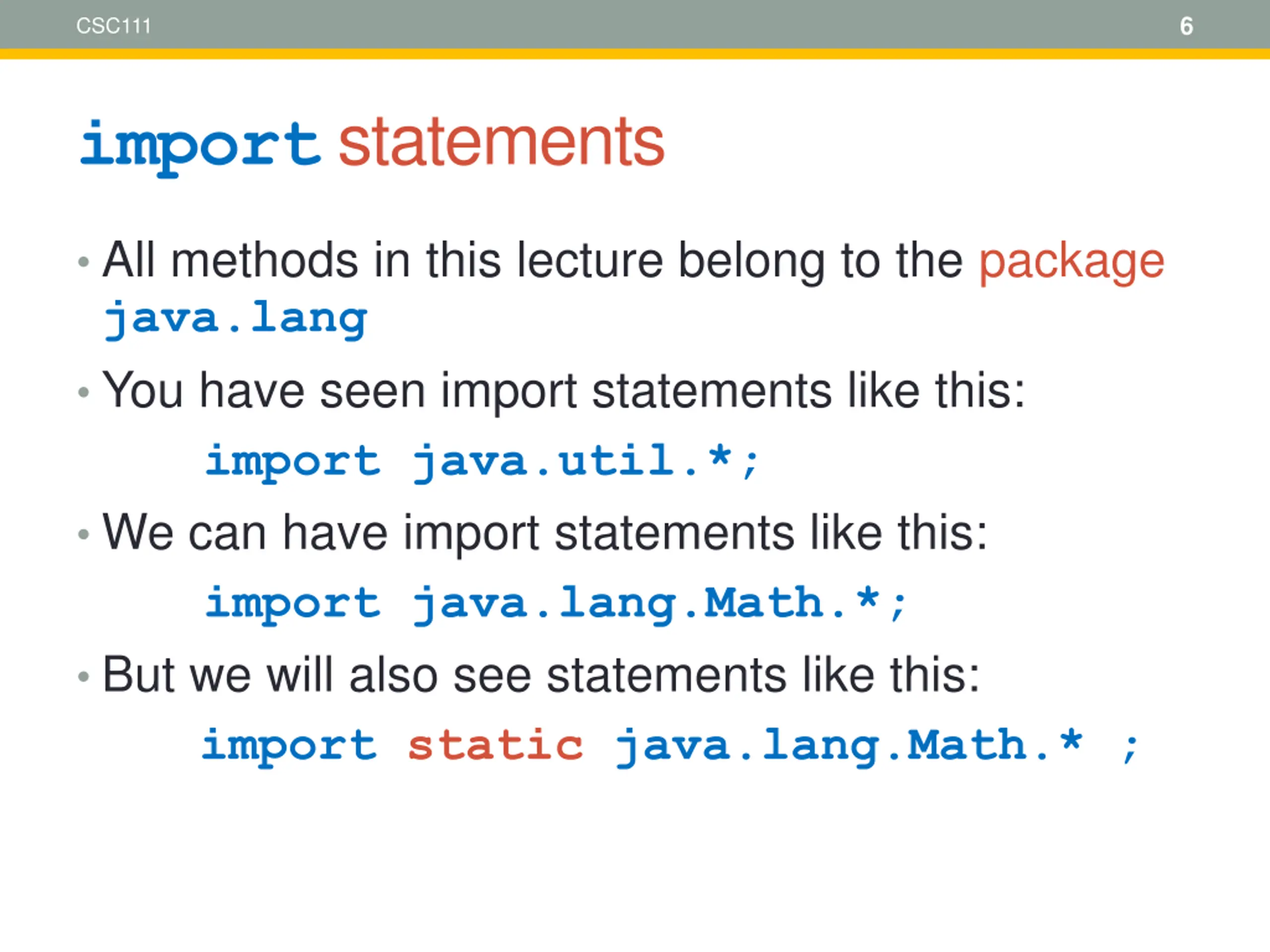 CSC111 6

import statements

• All methods in this lecture belong to the package java.lang

• You have seen import statements like this:

import java.util.*;

• We can have import statements like this:

import java.lang.Math.*;

• But we will also see statements like this:

import static java.lang.Math.* ;